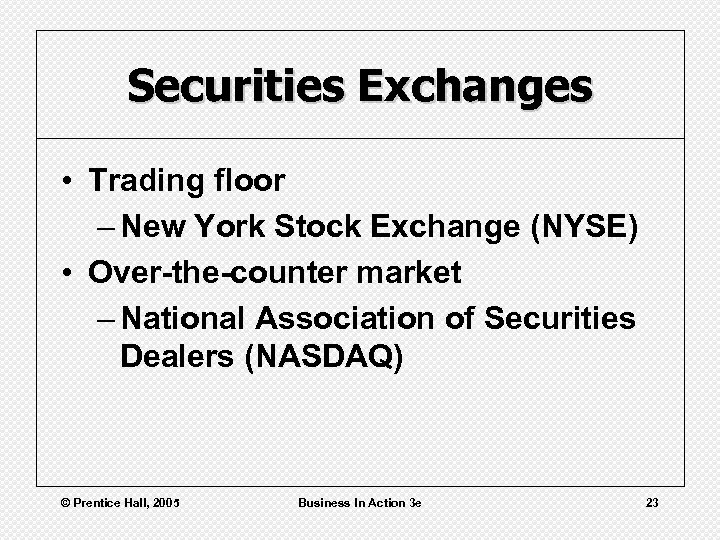 Securities Exchanges

• Trading floor
– New York Stock Exchange (NYSE)
• Over-the-counter market
– National Association of Securities Dealers (NASDAQ)

© Prentice Hall, 2005

Business In Action 3e

23